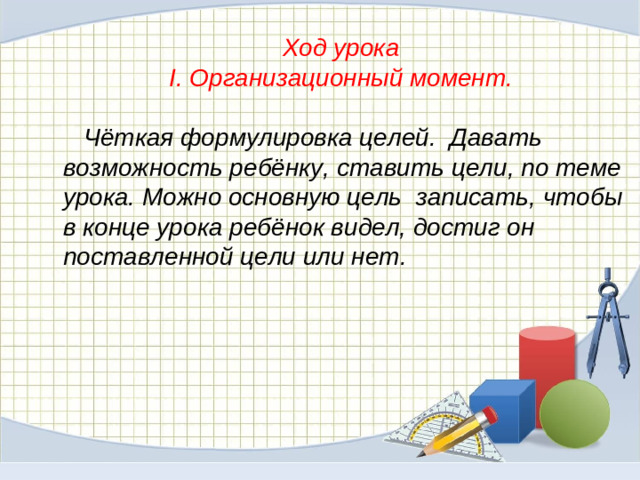 Ход урока
I. Организационный момент.

Чёткая формулировка целей. Давать возможность ребёнку, ставить цели, по теме урока. Можно основную цель записать, чтобы в конце урока ребёнок видел, достиг он поставленной цели или нет.